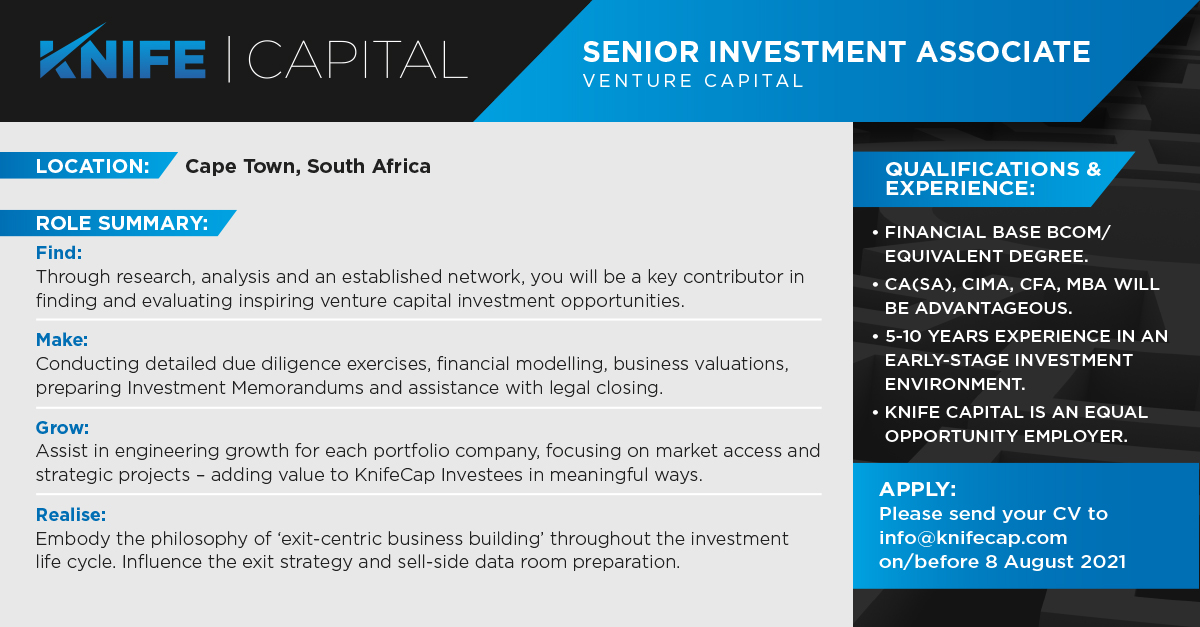 KNIFE | CAPITAL

SENIOR INVESTMENT ASSOCIATE
VENTURE CAPITAL

LOCATION: Cape Town, South Africa

ROLE SUMMARY:

Find:
Through research, analysis and an established network, you will be a key contributor in finding and evaluating inspiring venture capital investment opportunities.

Make:
Conducting detailed due diligence exercises, financial modelling, business valuations, preparing Investment Memorandums and assistance with legal closing.

Grow:
Assist in engineering growth for each portfolio company, focusing on market access and strategic projects – adding value to KnifeCap Investees in meaningful ways.

Realise:
Embody the philosophy of 'exit-centric business building' throughout the investment life cycle. Influence the exit strategy and sell-side data room preparation.

QUALIFICATIONS & EXPERIENCE:

• FINANCIAL BASE BCOM/ EQUIVALENT DEGREE.
• CA(SA), CIMA, CFA, MBA WILL BE ADVANTAGEOUS.
• 5-10 YEARS EXPERIENCE IN AN EARLY-STAGE INVESTMENT ENVIRONMENT.
• KNIFE CAPITAL IS AN EQUAL OPPORTUNITY EMPLOYER.

APPLY:
Please send your CV to info@knifecap.com on/before 8 August 2021